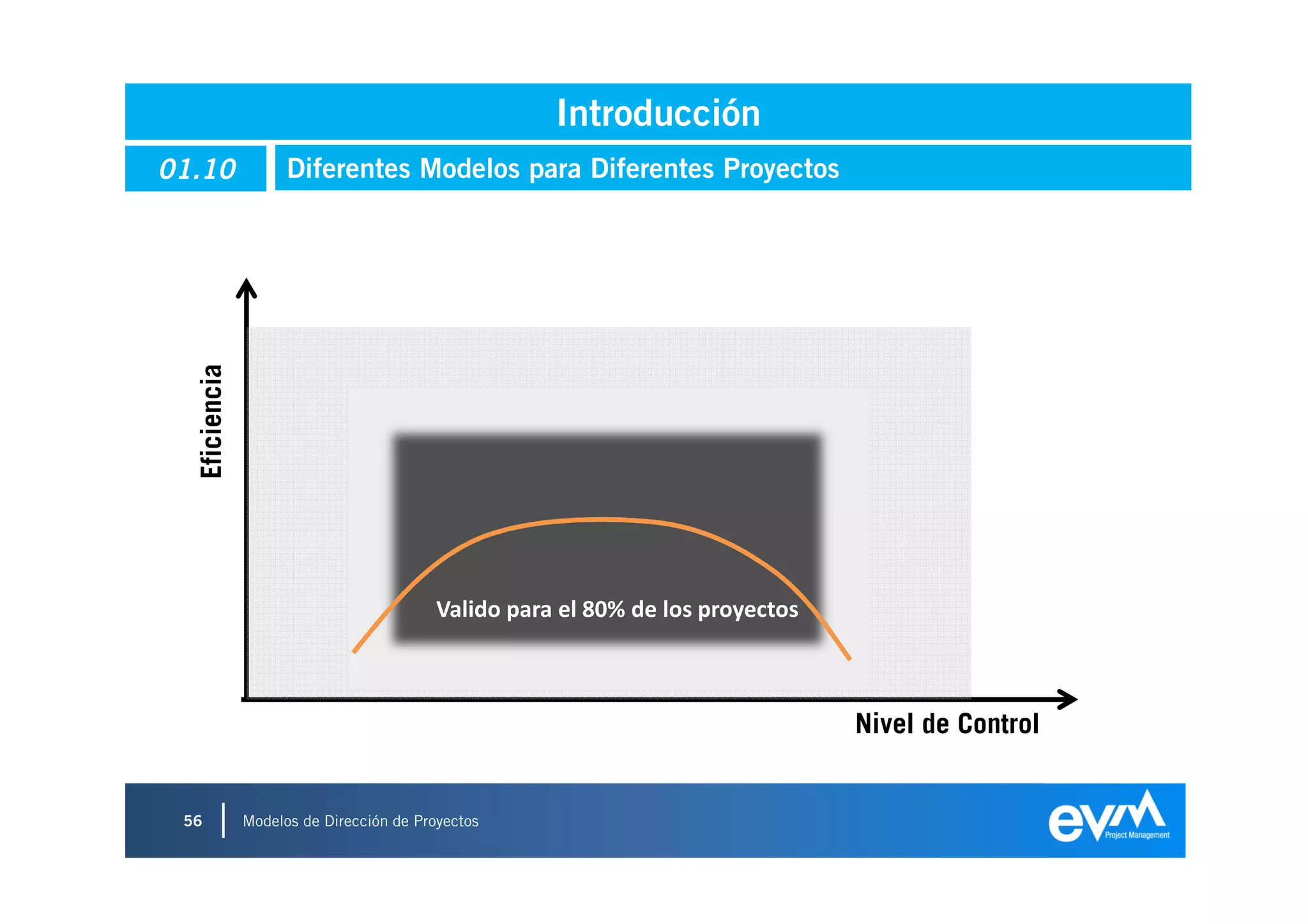 Introducción

01.10

Diferentes Modelos para Diferentes Proyectos

Eficiencia

Valido para el 80% de los proyectos

Nivel de Control

56

Modelos de Dirección de Proyectos

evm

Project Management